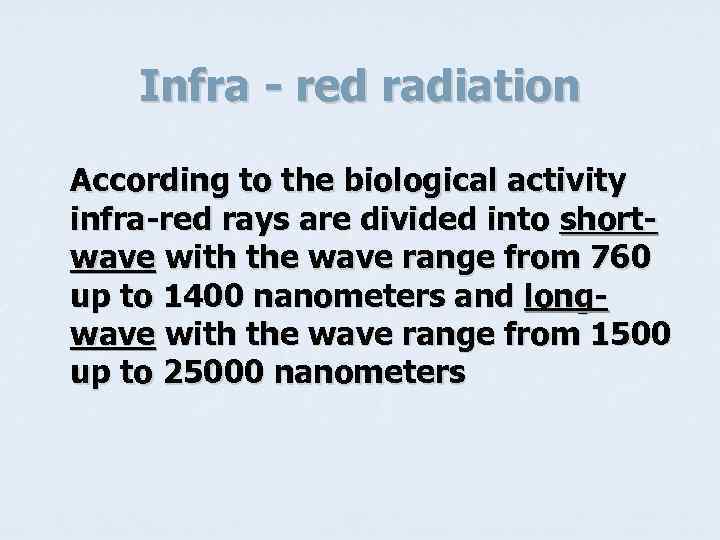 Infra - red radiation

According to the biological activity infra-red rays are divided into short-wave with the wave range from 760 up to 1400 nanometers and long-wave with the wave range from 1500 up to 25000 nanometers